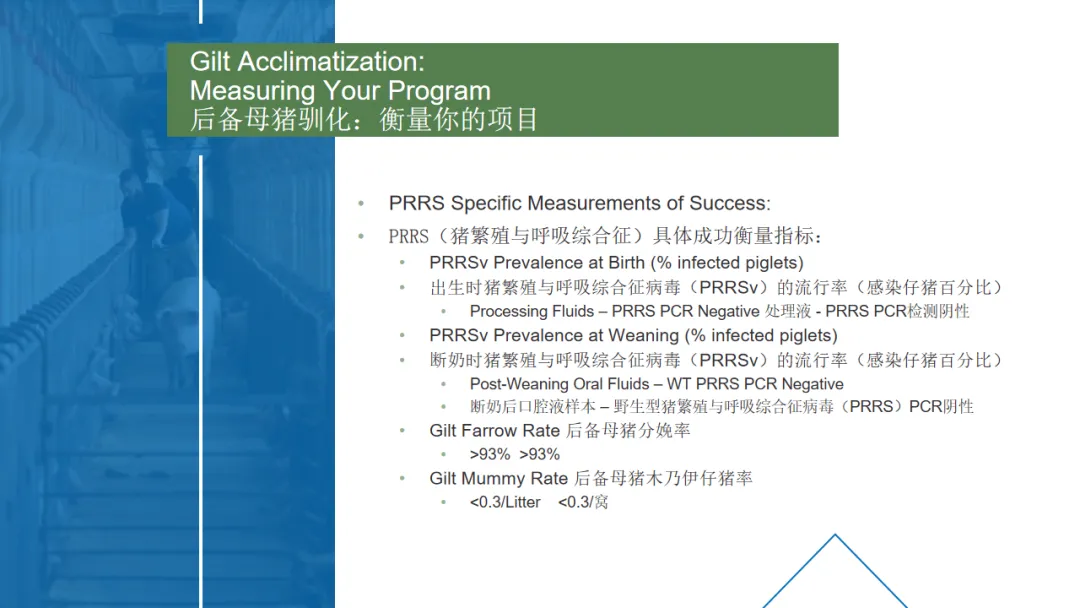 Gilt Acclimatization:
Measuring Your Program
后备母猪驯化：衡量你的项目

• PRRS Specific Measurements of Success:
• PRRS（猪繁殖与呼吸综合征）具体成功衡量指标：
• PRRSv Prevalence at Birth (% infected piglets)
• 出生时猪繁殖与呼吸综合征病毒（PRRSv）的流行率（感染仔猪百分比）
• Processing Fluids – PRRS PCR Negative 处理液 - PRRS PCR检测阴性
• PRRSv Prevalence at Weaning (% infected piglets)
• 断奶时猪繁殖与呼吸综合征病毒（PRRSv）的流行率（感染仔猪百分比）
• Post-Weaning Oral Fluids – WT PRRS PCR Negative
• 断奶后口腔液样本 – 野生型猪繁殖与呼吸综合征病毒（PRRS）PCR阴性
• Gilt Farrow Rate 后备母猪分娩率
• >93% >93%
• Gilt Mummy Rate 后备母猪木乃伊仔猪率
• <0.3/Litter <0.3/窝